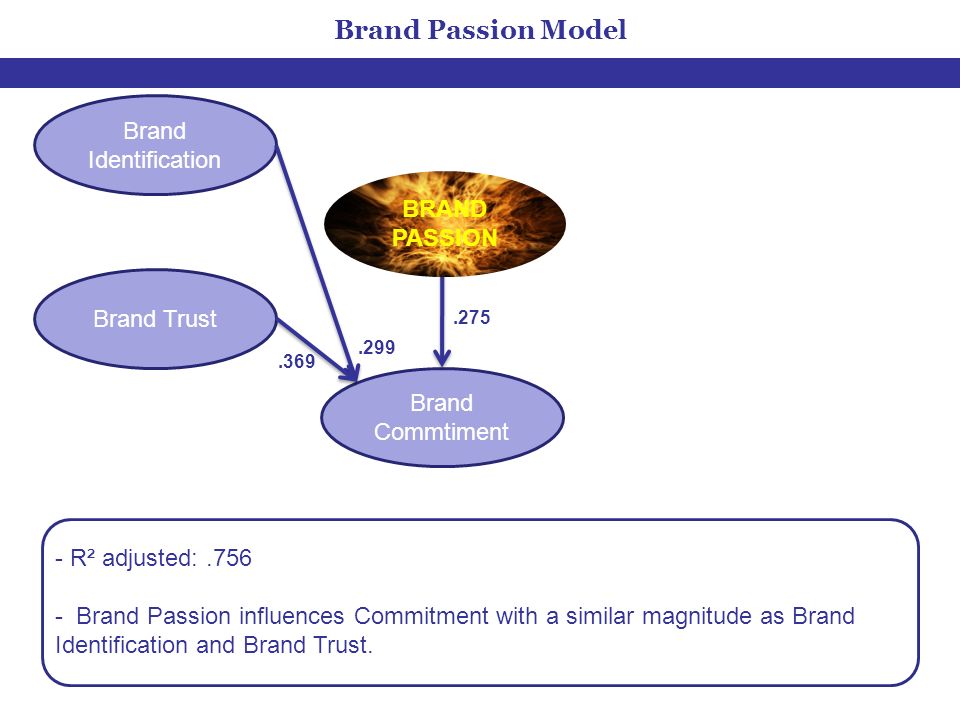 Brand Passion Model

Brand Identification

BRAND PASSION

Brand Trust

.275

.299

.369

Brand Commtiment

- R² adjusted: .756

- Brand Passion influences Commitment with a similar magnitude as Brand Identification and Brand Trust.